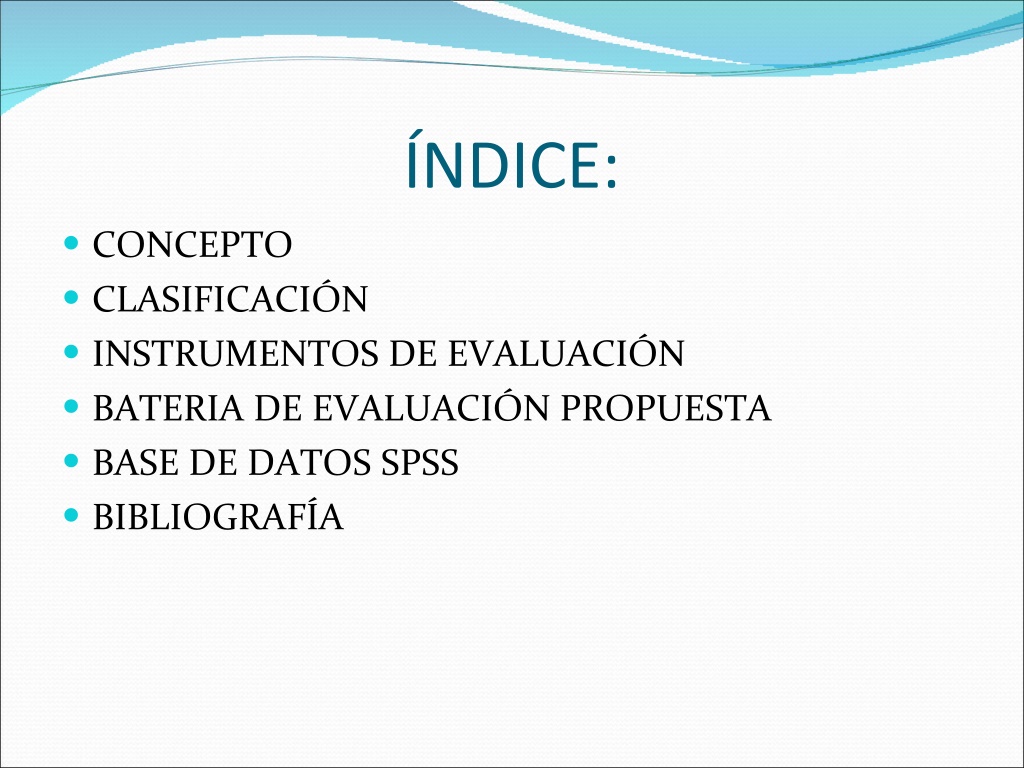 ÍNDICE:

- CONCEPTO
- CLASIFICACIÓN
- INSTRUMENTOS DE EVALUACIÓN
- BATERIA DE EVALUACIÓN PROPUESTA
- BASE DE DATOS SPSS
- BIBLIOGRAFÍA